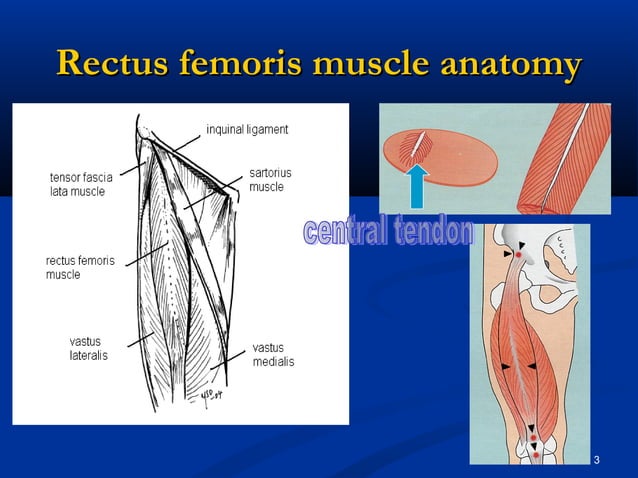 Rectus femoris muscle anatomy

inquinal ligament

tensor fascia lata muscle

sartorius muscle

rectus femoris muscle

vastus lateralis

vastus medialis

central tendon

3